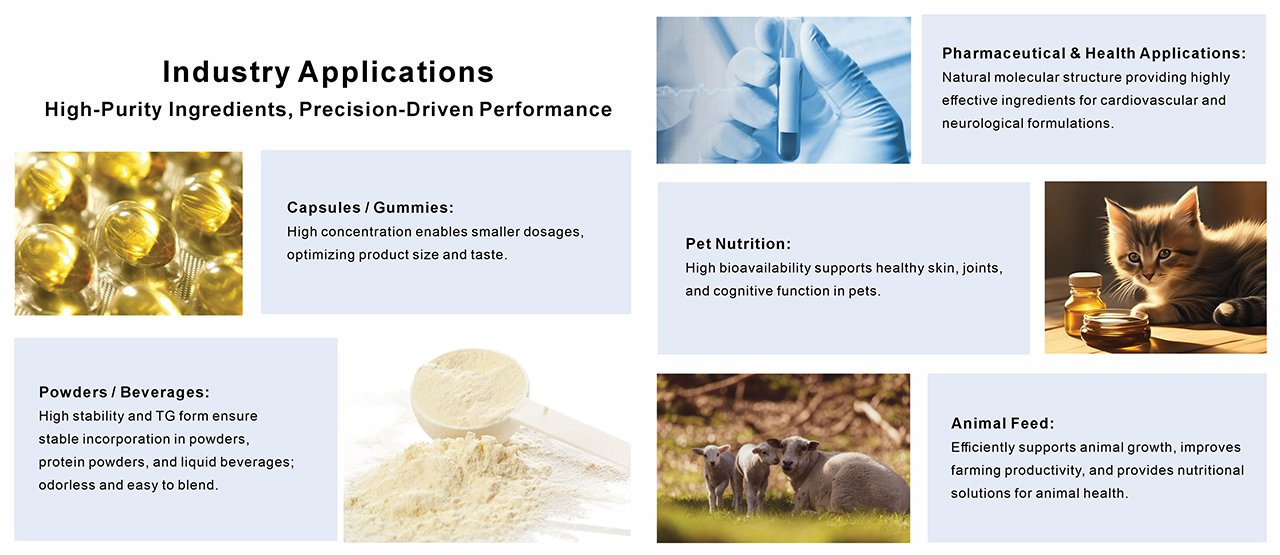 Industry Applications
High-Purity Ingredients, Precision-Driven Performance

Capsules / Gummies:
High concentration enables smaller dosages, optimizing product size and taste.

Powders / Beverages:
High stability and TG form ensure stable incorporation in powders, protein powders, and liquid beverages; odorless and easy to blend.

Pharmaceutical & Health Applications:
Natural molecular structure providing highly effective ingredients for cardiovascular and neurological formulations.

Pet Nutrition:
High bioavailability supports healthy skin, joints, and cognitive function in pets.

Animal Feed:
Efficiently supports animal growth, improves farming productivity, and provides nutritional solutions for animal health.